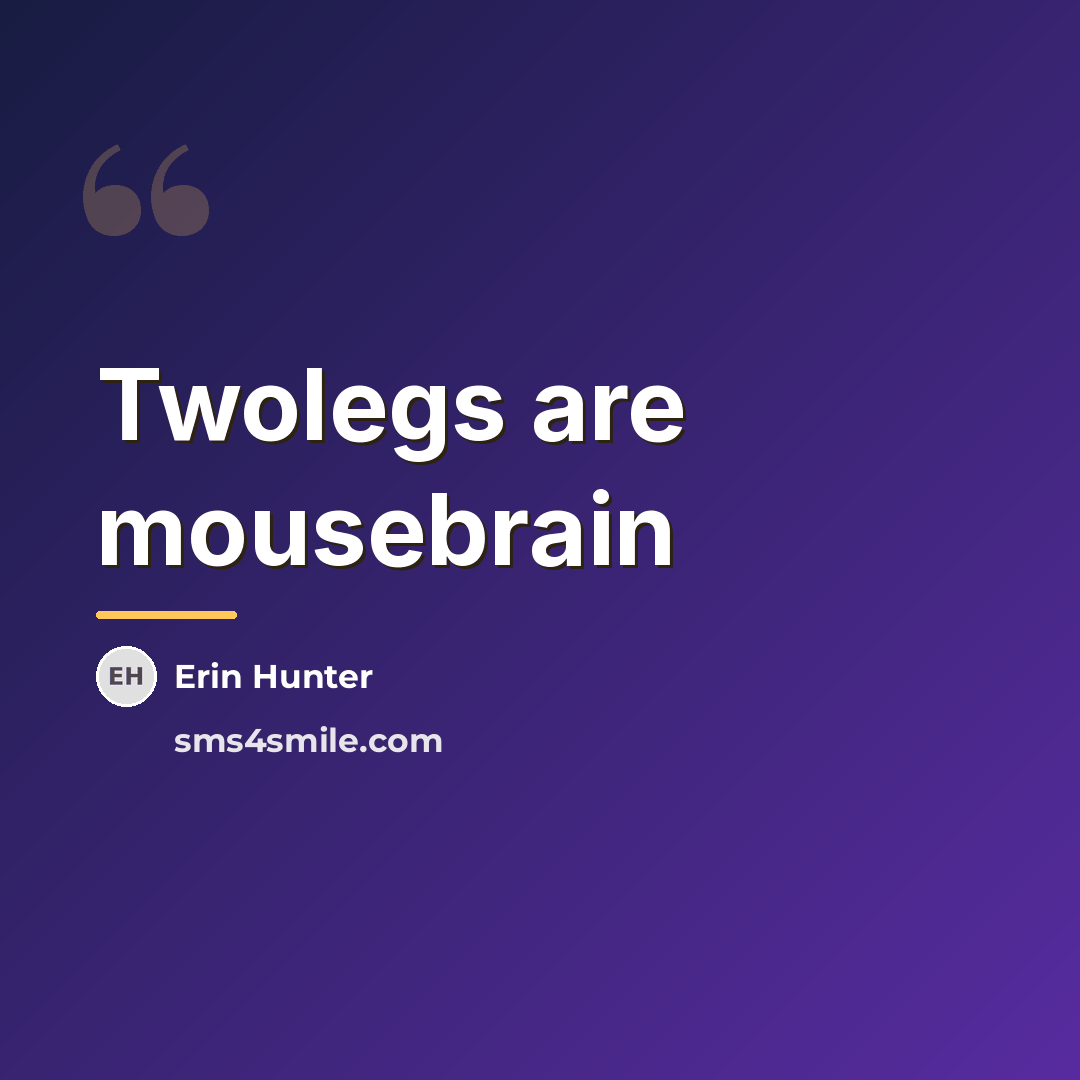 “

Twolegs are mousebrain

EH Erin Hunter

sms4smile.com